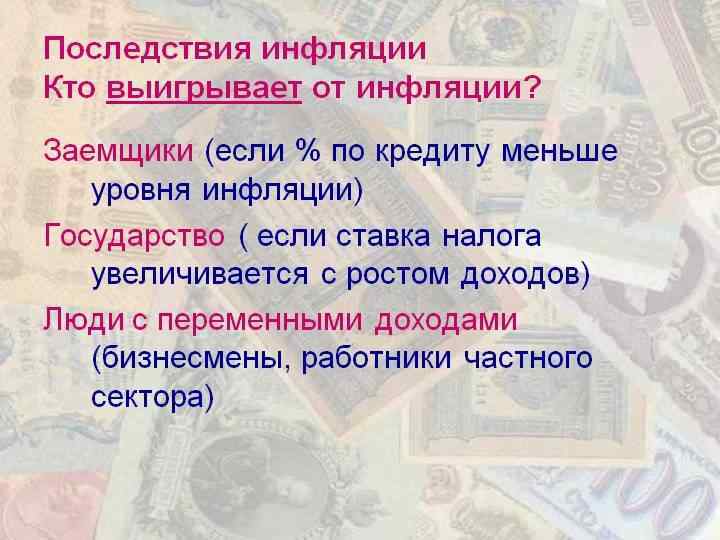 Последствия инфляции
Кто выигрывает от инфляции?

Заемщики (если % по кредиту меньше уровня инфляции)

Государство ( если ставка налога увеличивается с ростом доходов)

Люди с переменными доходами (бизнесмены, работники частного сектора)